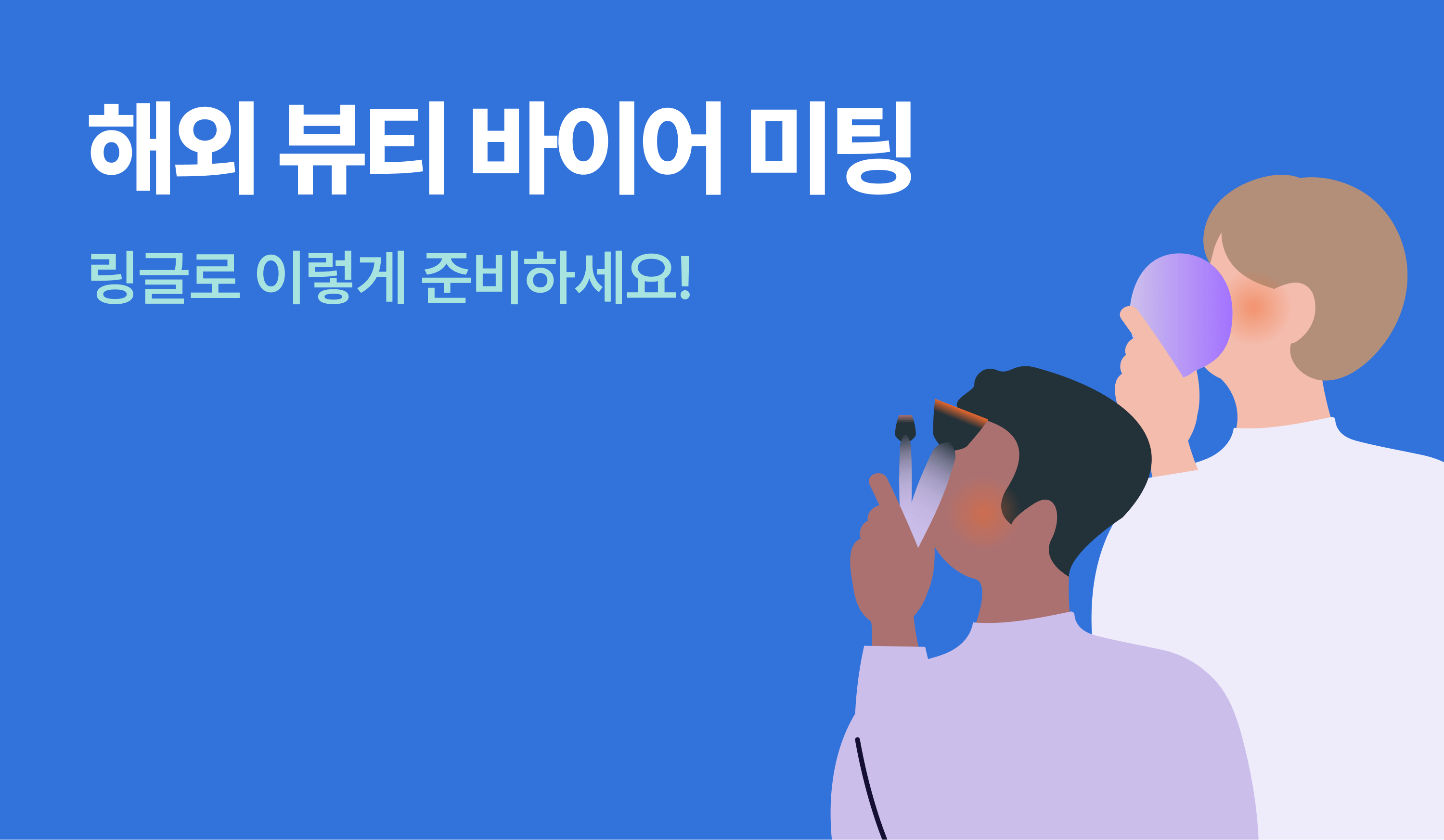 해외 뷰티 바이어 미팅

링글로 이렇게 준비하세요!